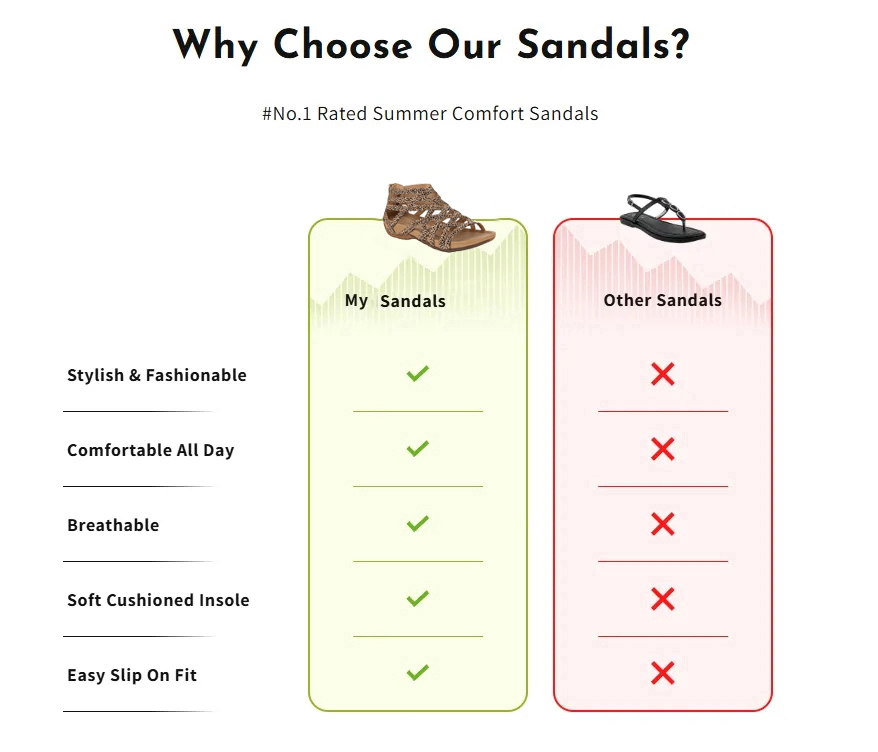 Why Choose Our Sandals?

#No.1 Rated Summer Comfort Sandals

| | My Sandals | Other Sandals |
|---|---|---|
| Stylish & Fashionable | ✓ | ✗ |
| Comfortable All Day | ✓ | ✗ |
| Breathable | ✓ | ✗ |
| Soft Cushioned Insole | ✓ | ✗ |
| Easy Slip On Fit | ✓ | ✗ |